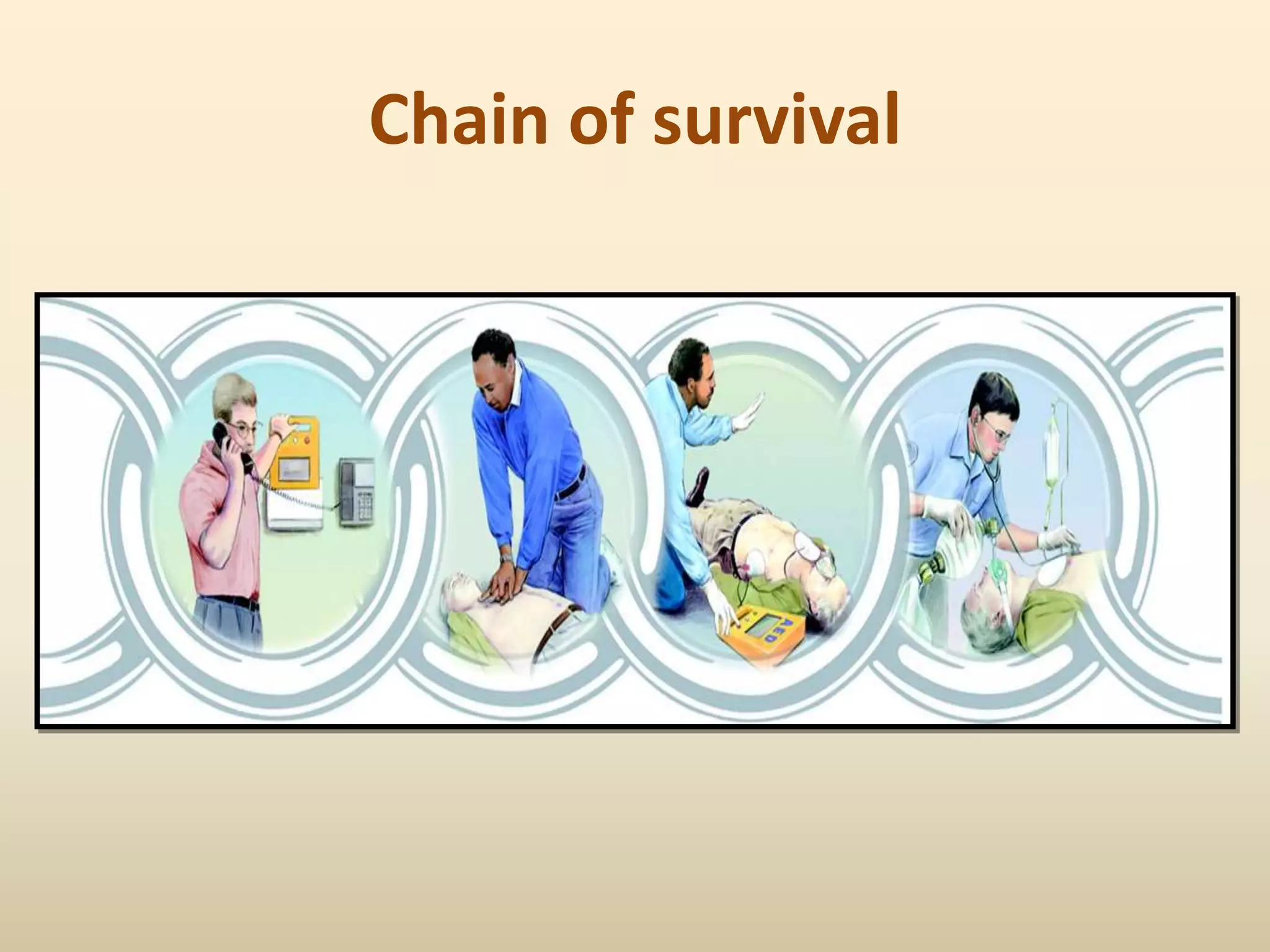 Chain of survival

AED